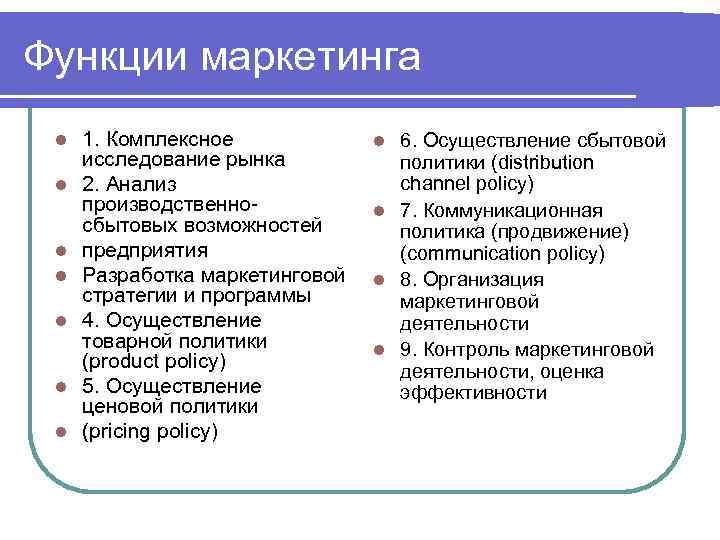 Функции маркетинга

- 1. Комплексное исследование рынка
- 2. Анализ производственно-сбытовых возможностей
- предприятия
- Разработка маркетинговой стратегии и программы
- 4. Осуществление товарной политики (product policy)
- 5. Осуществление ценовой политики
- (pricing policy)

- 6. Осуществление сбытовой политики (distribution channel policy)
- 7. Коммуникационная политика (продвижение) (communication policy)
- 8. Организация маркетинговой деятельности
- 9. Контроль маркетинговой деятельности, оценка эффективности